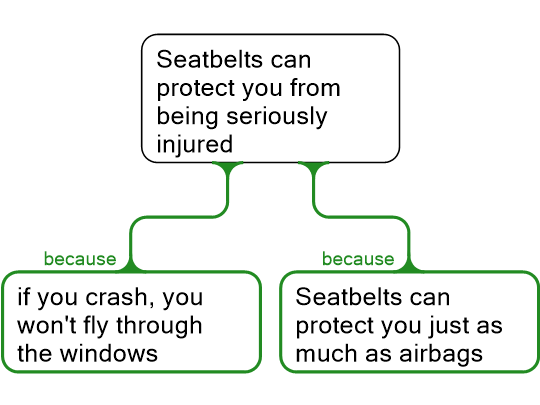 Seatbelts can protect you from being seriously injured

because

if you crash, you won't fly through the windows

because

Seatbelts can protect you just as much as airbags